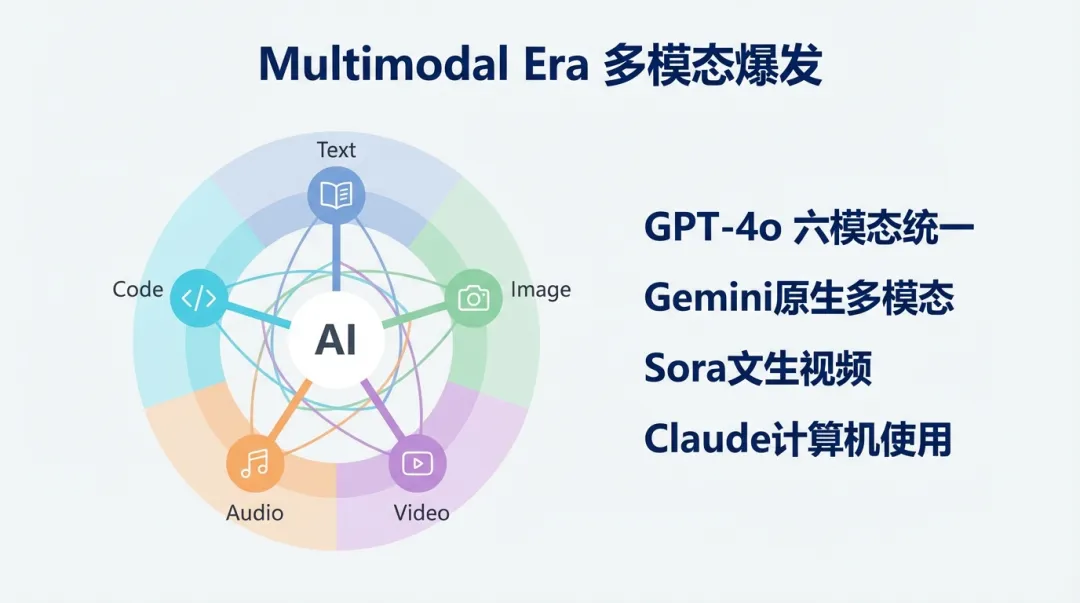 Multimodal Era 多模态爆发

Text

Code

Image

AI

Audio

Video

GPT-4o 六模态统一

Gemini原生多模态

Sora文生视频

Claude计算机使用